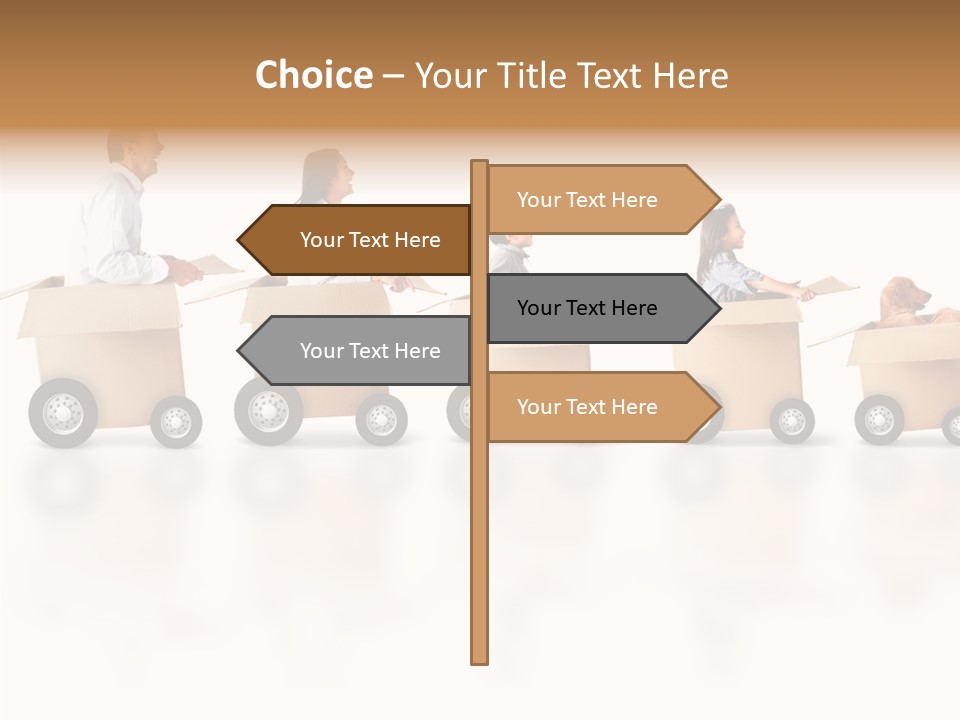 Choice – Your Title Text Here

Your Text Here

Your Text Here

Your Text Here

Your Text Here

Your Text Here